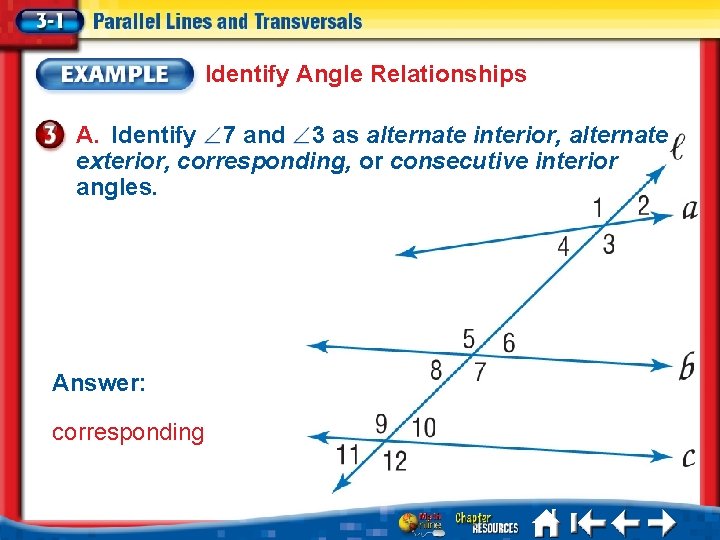 3-1 Parallel Lines and Transversals

EXAMPLE Identify Angle Relationships

3 A. Identify $\angle 7$ and $\angle 3$ as alternate interior, alternate exterior, corresponding, or consecutive interior angles.

$\ell$
1 2 $a$
4 3
5 6
8 7 $b$
9 10
11 12 $c$

Answer:

corresponding

Math Online Chapter RESOURCES